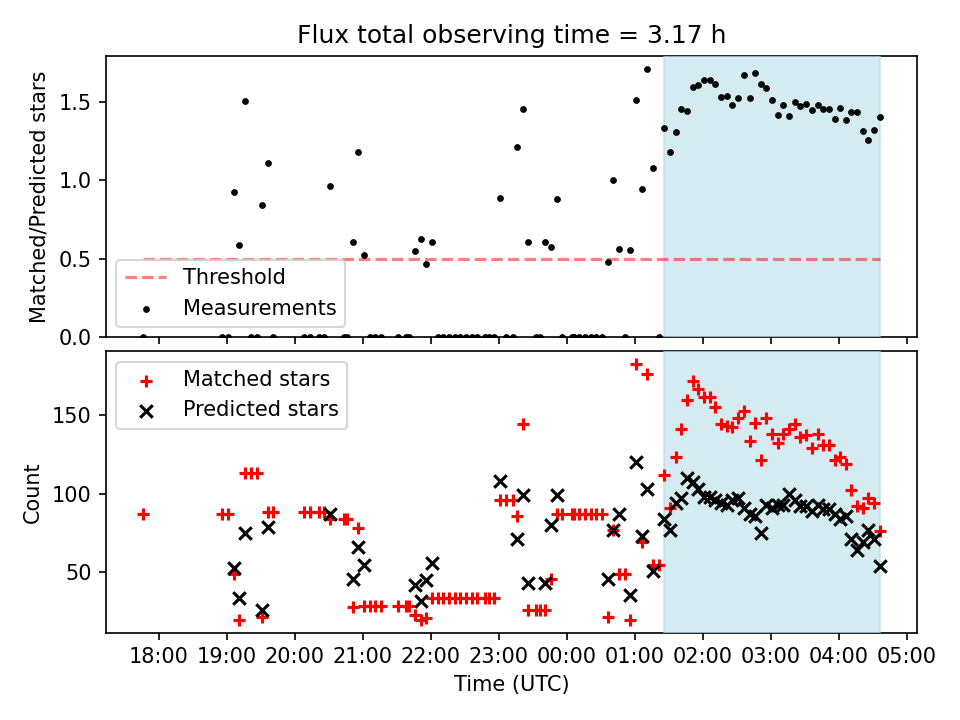 Flux total observing time = 3.17 h

Matched/Predicted stars

1.5
1.0
0.5
0.0

Threshold
Measurements

Matched stars
Predicted stars

Count

150
100
50

18:00 19:00 20:00 21:00 22:00 23:00 00:00 01:00 02:00 03:00 04:00 05:00

Time (UTC)